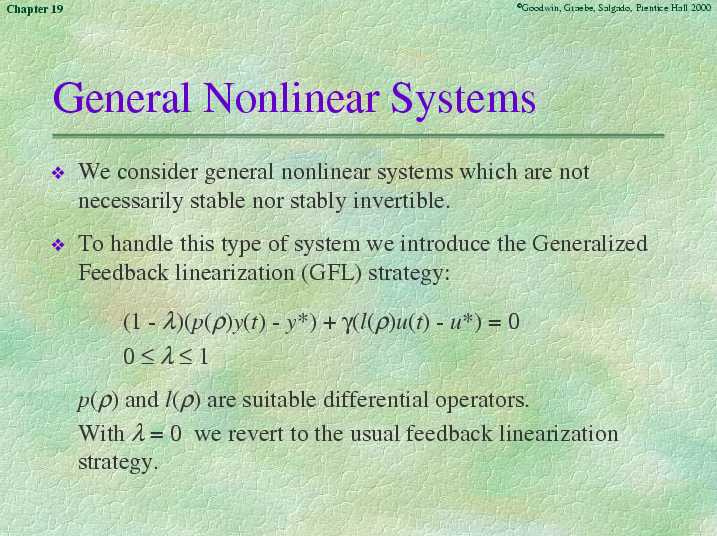 Chapter 19

©Goodwin, Graebe, Salgado, Prentice Hall 2000

General Nonlinear Systems

❖ We consider general nonlinear systems which are not necessarily stable nor stably invertible.

❖ To handle this type of system we introduce the Generalized Feedback linearization (GFL) strategy:

$(1 - \lambda)(p(\rho)y(t) - y^*) + \gamma(l(\rho)u(t) - u^*) = 0$
$0 \leq \lambda \leq 1$

$p(\rho)$ and $l(\rho)$ are suitable differential operators.

With $\lambda = 0$ we revert to the usual feedback linearization strategy.